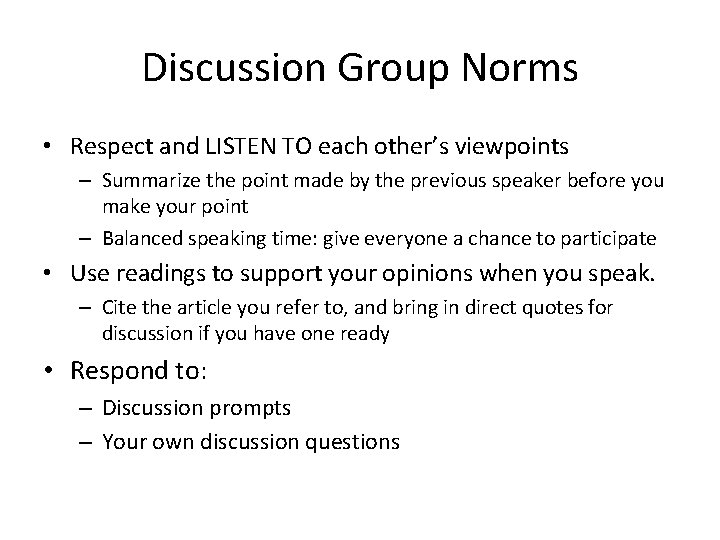 Discussion Group Norms

• Respect and LISTEN TO each other's viewpoints
  – Summarize the point made by the previous speaker before you make your point
  – Balanced speaking time: give everyone a chance to participate
• Use readings to support your opinions when you speak.
  – Cite the article you refer to, and bring in direct quotes for discussion if you have one ready
• Respond to:
  – Discussion prompts
  – Your own discussion questions